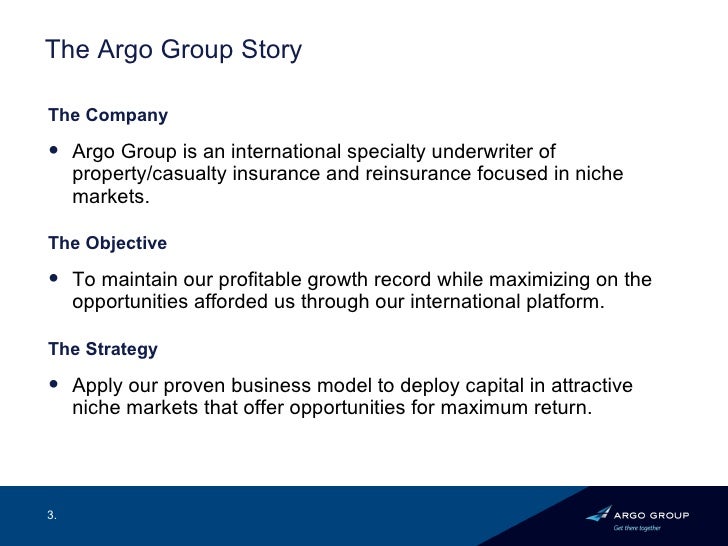 The Argo Group Story

The Company

• Argo Group is an international specialty underwriter of property/casualty insurance and reinsurance focused in niche markets.

The Objective

• To maintain our profitable growth record while maximizing on the opportunities afforded us through our international platform.

The Strategy

• Apply our proven business model to deploy capital in attractive niche markets that offer opportunities for maximum return.

3.

ARGO GROUP
Get there together